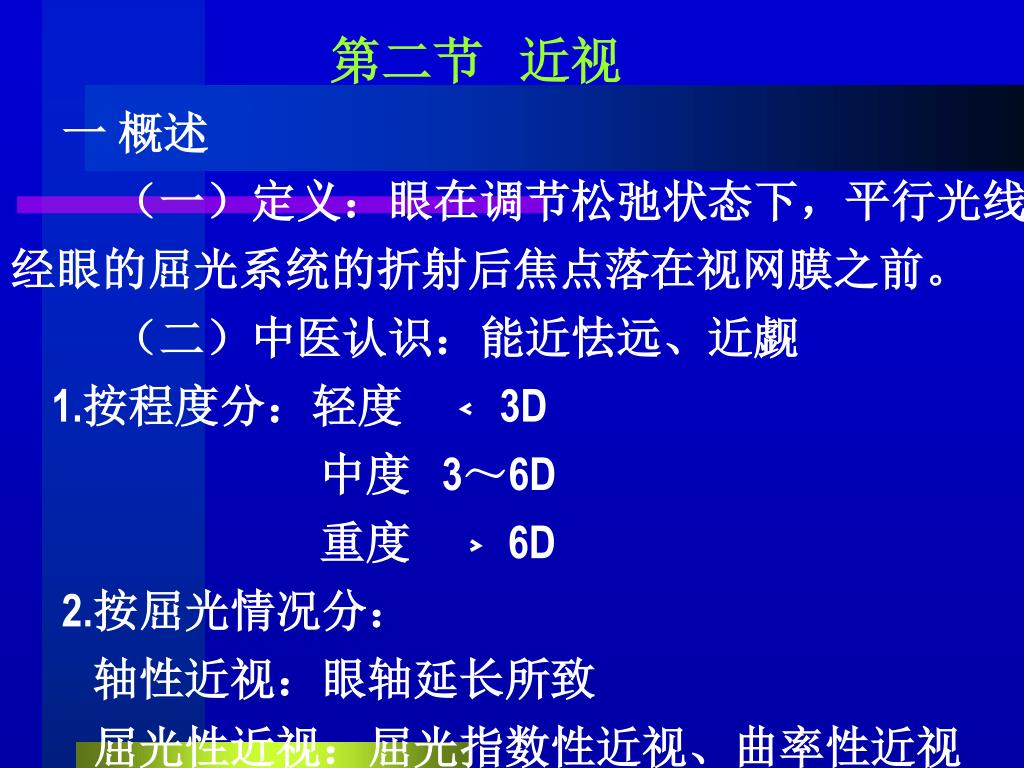 第二节 近视

一 概述

（一）定义：眼在调节松弛状态下，平行光线经眼的屈光系统的折射后焦点落在视网膜之前。

（二）中医认识：能近怯远、近觑

1.按程度分：轻度 ＜ 3D

中度 3～6D

重度 ＞ 6D

2.按屈光情况分：

轴性近视：眼轴延长所致

屈光性近视：屈光指数性近视、曲率性近视